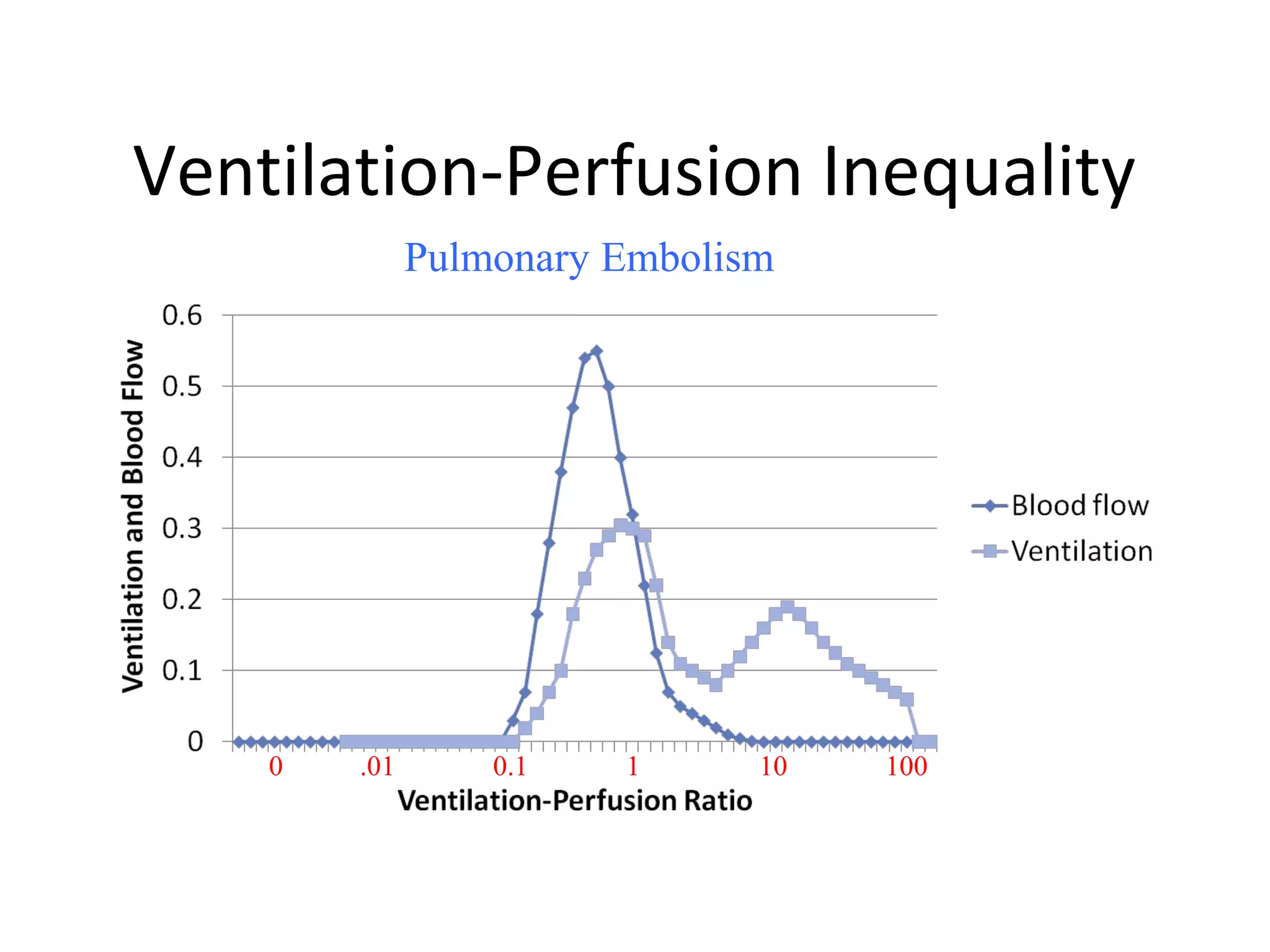 Ventilation-Perfusion Inequality

Pulmonary Embolism

Ventilation and Blood Flow

0.6
0.5
0.4
0.3
0.2
0.1
0

0
.01
0.1
1
10
100

Ventilation-Perfusion Ratio

Blood flow
Ventilation